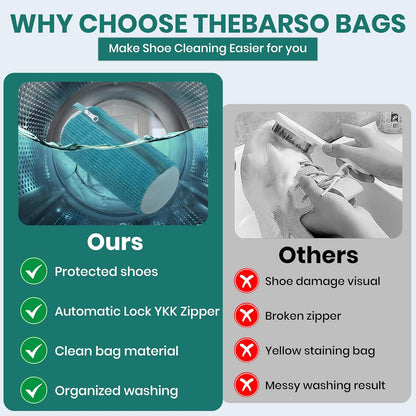 WHY CHOOSE THEBARSO BAGS

Make Shoe Cleaning Easier for you

Ours

Protected shoes

Automatic Lock YKK Zipper

Clean bag material

Organized washing

Others

Shoe damage visual

Broken zipper

Yellow staining bag

Messy washing result